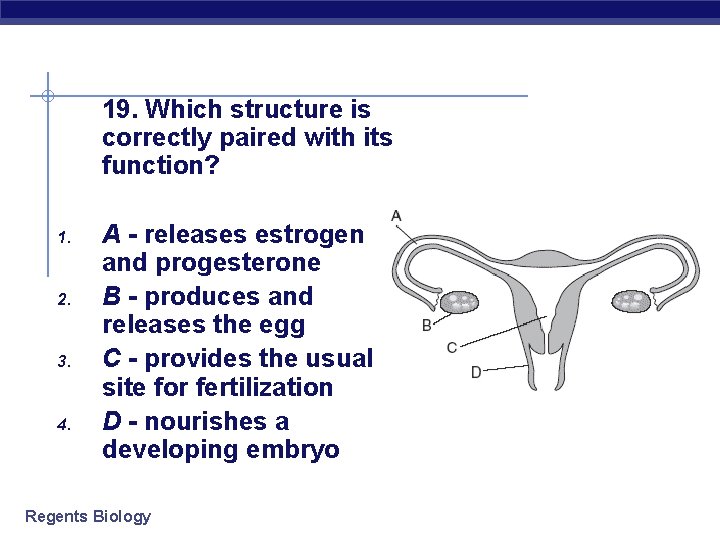 19. Which structure is correctly paired with its function?

1. A - releases estrogen and progesterone
2. B - produces and releases the egg
3. C - provides the usual site for fertilization
4. D - nourishes a developing embryo

A
B
C
D

Regents Biology